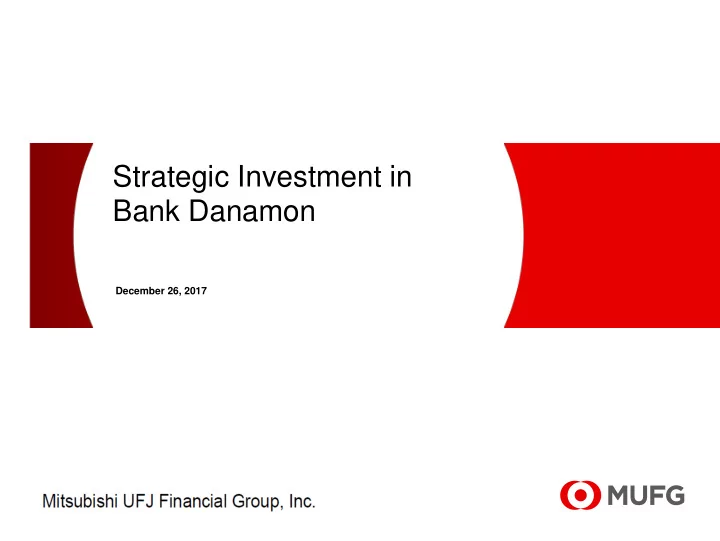 Strategic Investment in Bank Danamon

December 26, 2017

Mitsubishi UFJ Financial Group, Inc.

MUFG